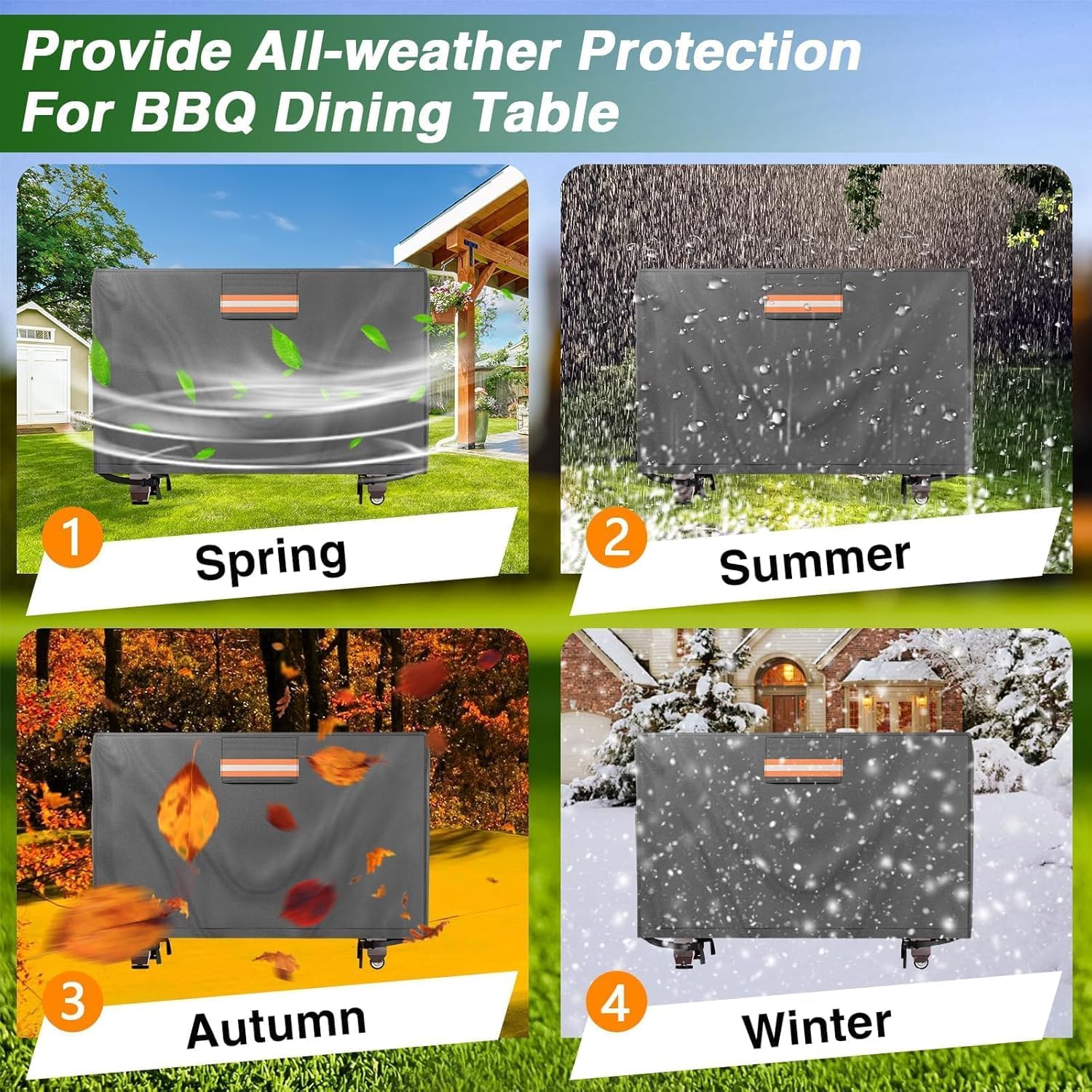 Provide All-weather Protection For BBQ Dining Table

1 Spring

2 Summer

3 Autumn

4 Winter